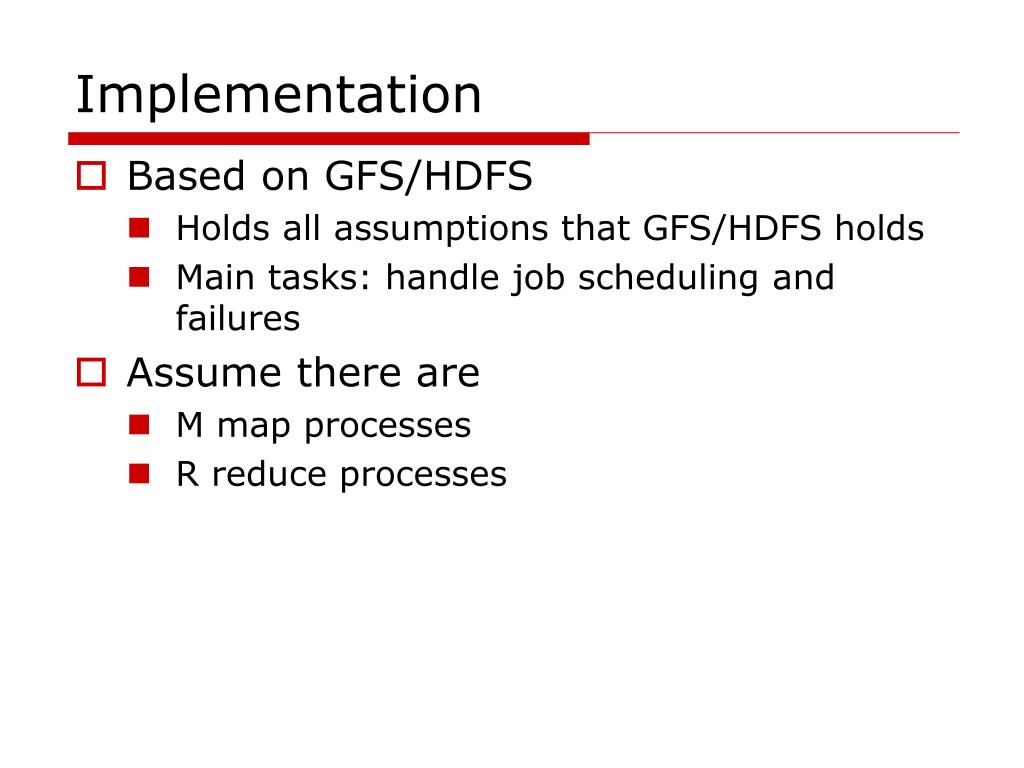 Implementation

Based on GFS/HDFS

Holds all assumptions that GFS/HDFS holds

Main tasks: handle job scheduling and failures

Assume there are

M map processes

R reduce processes